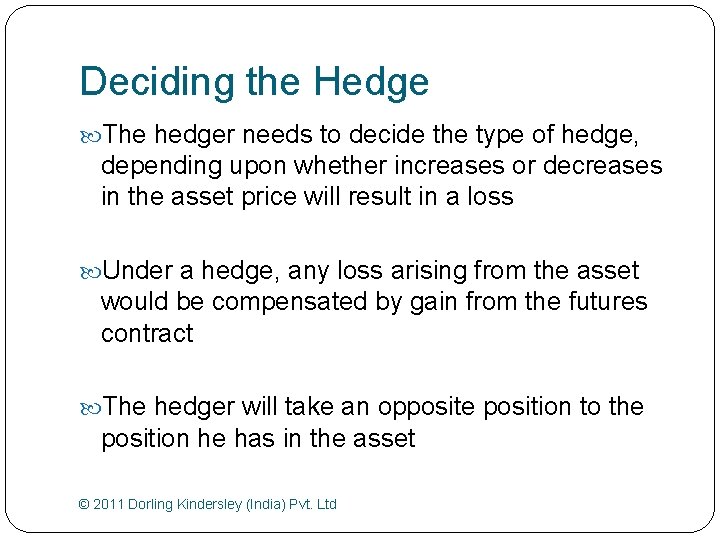 Deciding the Hedge

The hedger needs to decide the type of hedge, depending upon whether increases or decreases in the asset price will result in a loss

Under a hedge, any loss arising from the asset would be compensated by gain from the futures contract

The hedger will take an opposite position to the position he has in the asset

© 2011 Dorling Kindersley (India) Pvt. Ltd